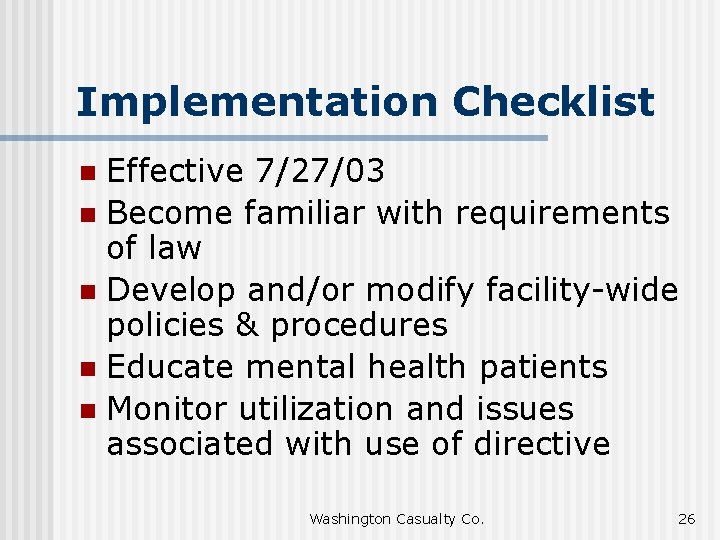 Implementation Checklist

- Effective 7/27/03
- Become familiar with requirements of law
- Develop and/or modify facility-wide policies & procedures
- Educate mental health patients
- Monitor utilization and issues associated with use of directive

Washington Casualty Co.

26